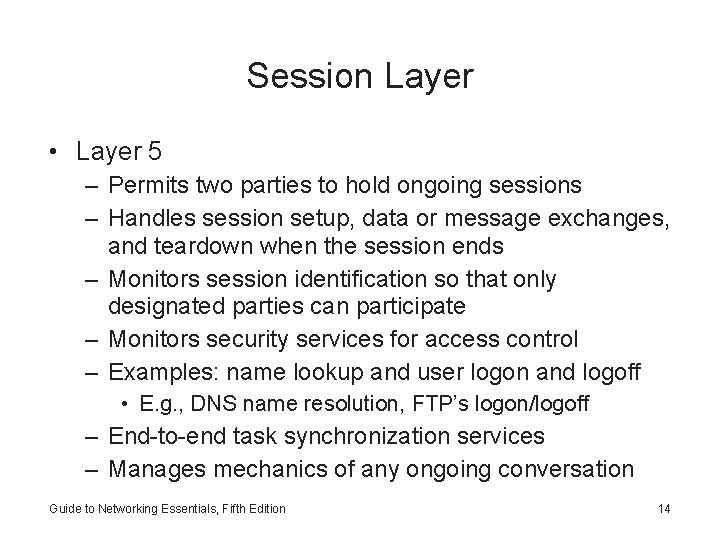 Session Layer

• Layer 5
– Permits two parties to hold ongoing sessions
– Handles session setup, data or message exchanges, and teardown when the session ends
– Monitors session identification so that only designated parties can participate
– Monitors security services for access control
– Examples: name lookup and user logon and logoff
• E.g., DNS name resolution, FTP's logon/logoff
– End-to-end task synchronization services
– Manages mechanics of any ongoing conversation

Guide to Networking Essentials, Fifth Edition

14